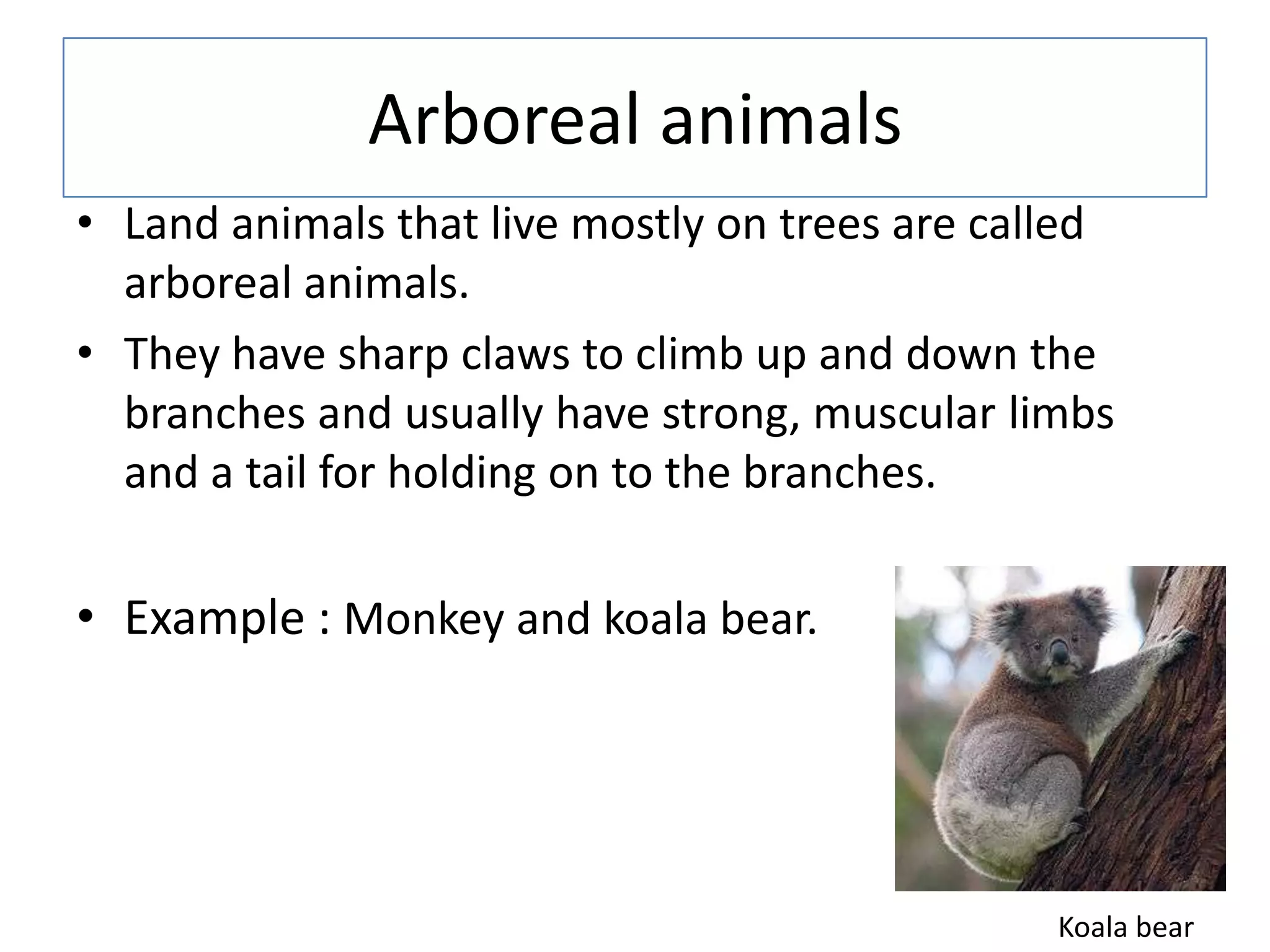 Arboreal animals

• Land animals that live mostly on trees are called arboreal animals.

• They have sharp claws to climb up and down the branches and usually have strong, muscular limbs and a tail for holding on to the branches.

• Example : Monkey and koala bear.

Koala bear